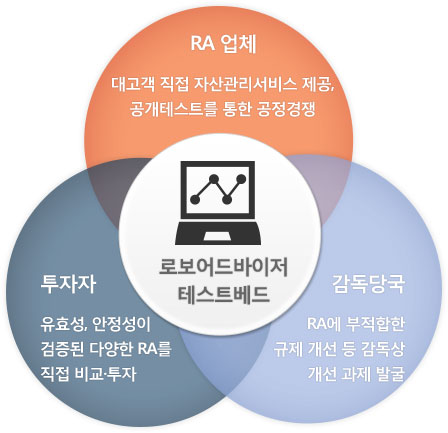 RA 업체

대고객 직접 자산관리서비스 제공, 공개테스트를 통한 공정경쟁

로보어드바이저 테스트베드

투자자

유효성, 안정성이 검증된 다양한 RA를 직접 비교·투자

감독당국

RA에 부적합한 규제 개선 등 감독상 개선 과제 발굴